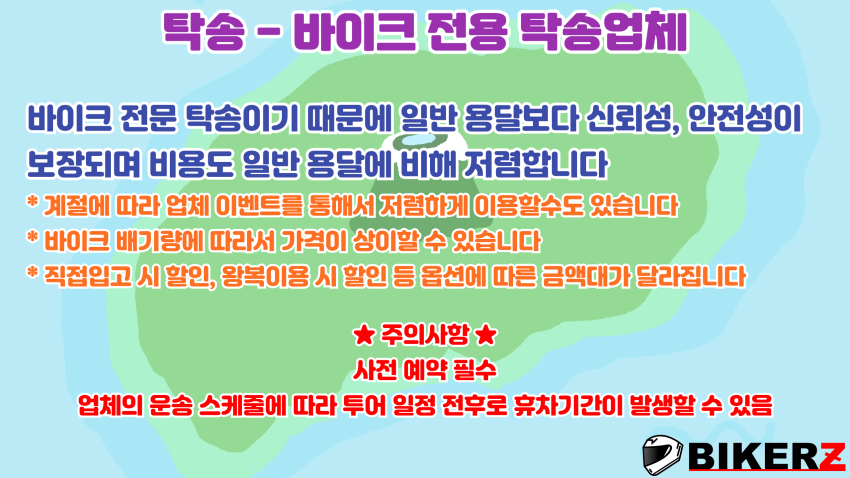 탁송 - 바이크 전용 탁송업체

바이크 전문 탁송이기 때문에 일반 용달보다 신뢰성, 안전성이 보장되며 비용도 일반 용달에 비해 저렴합니다

* 계절에 따라 업체 이벤트를 통해서 저렴하게 이용할수도 있습니다
* 바이크 배기량에 따라서 가격이 상이할 수 있습니다
* 직접입고 시 할인, 왕복이용 시 할인 등 옵션에 따른 금액대가 달라집니다

★ 주의사항 ★
사전 예약 필수
업체의 운송 스케줄에 따라 투어 일정 전후로 휴차기간이 발생할 수 있음

BIKERZ